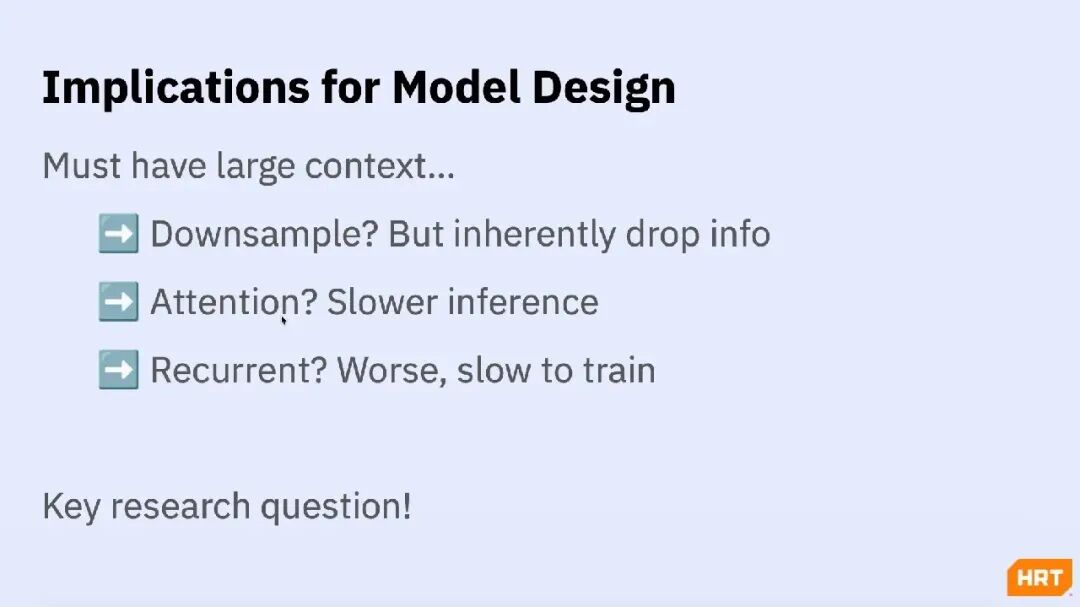 Implications for Model Design

Must have large context...

➡️ Downsample? But inherently drop info

➡️ Attention? Slower inference

➡️ Recurrent? Worse, slow to train

Key research question!

HRT